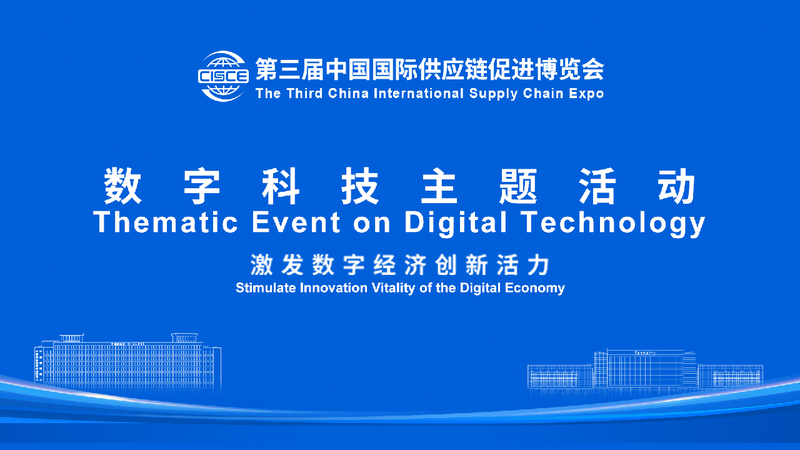 CISCE 第三届中国国际供应链促进博览会
The Third China International Supply Chain Expo

数字科技主题活动
Thematic Event on Digital Technology

激发数字经济创新活力
Stimulate Innovation Vitality of the Digital Economy